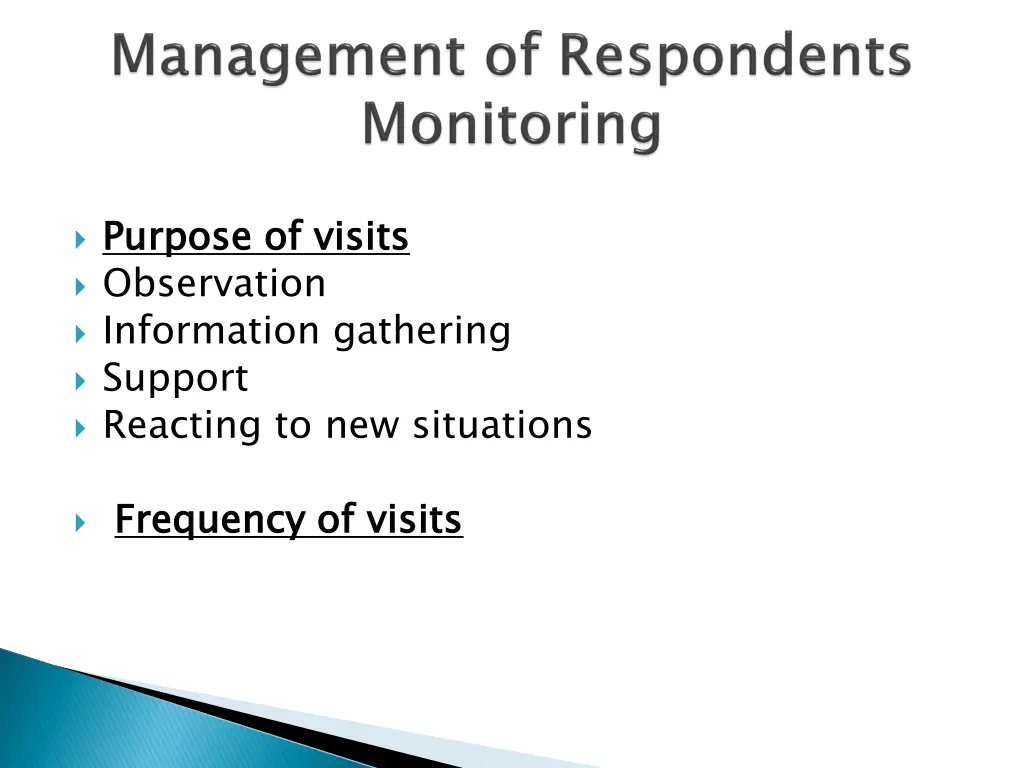 Management of Respondents Monitoring

Purpose of visits
Observation
Information gathering
Support
Reacting to new situations

Frequency of visits